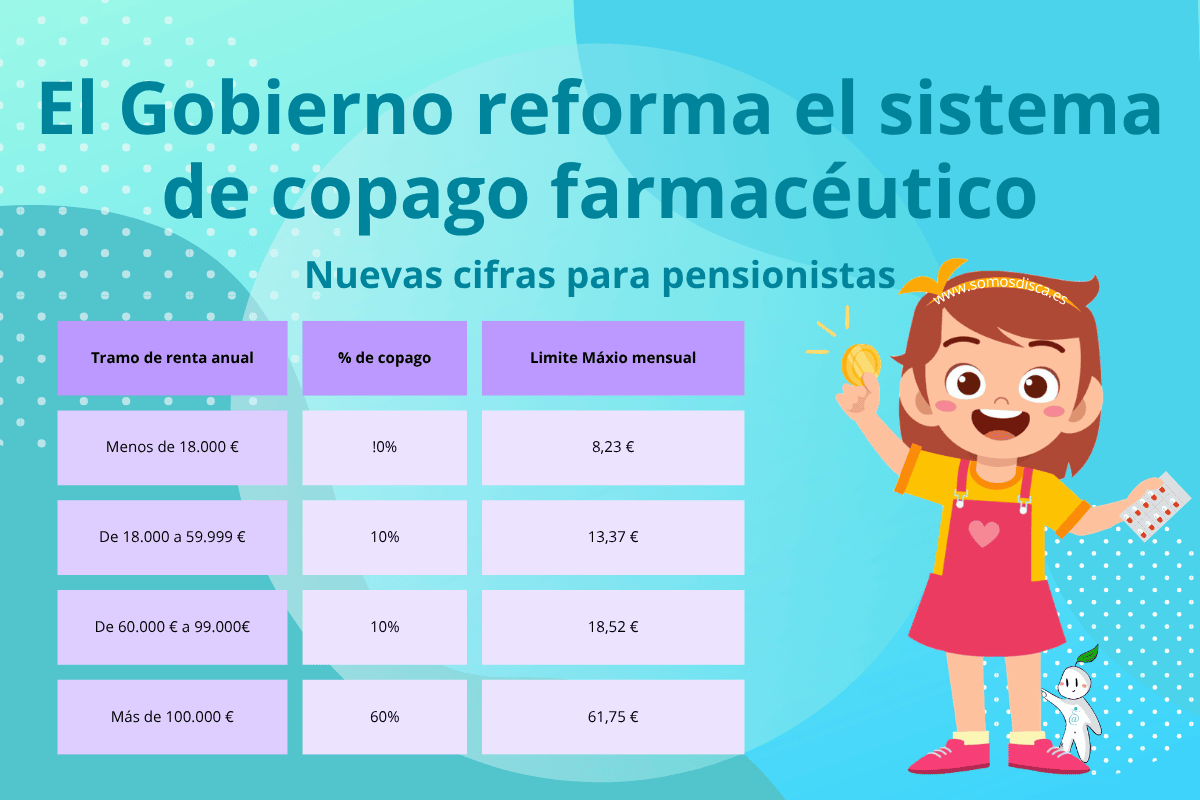 El Gobierno reforma el sistema de copago farmacéutico

Nuevas cifras para pensionistas

www.somosdisca.es

| Tramo de renta anual | % de copago | Limite Máxio mensual |
|---|---|---|
| Menos de 18.000 € | !0% | 8,23 € |
| De 18.000 a 59.999 € | 10% | 13,37 € |
| De 60.000 € a 99.000€ | 10% | 18,52 € |
| Más de 100.000 € | 60% | 61,75 € |